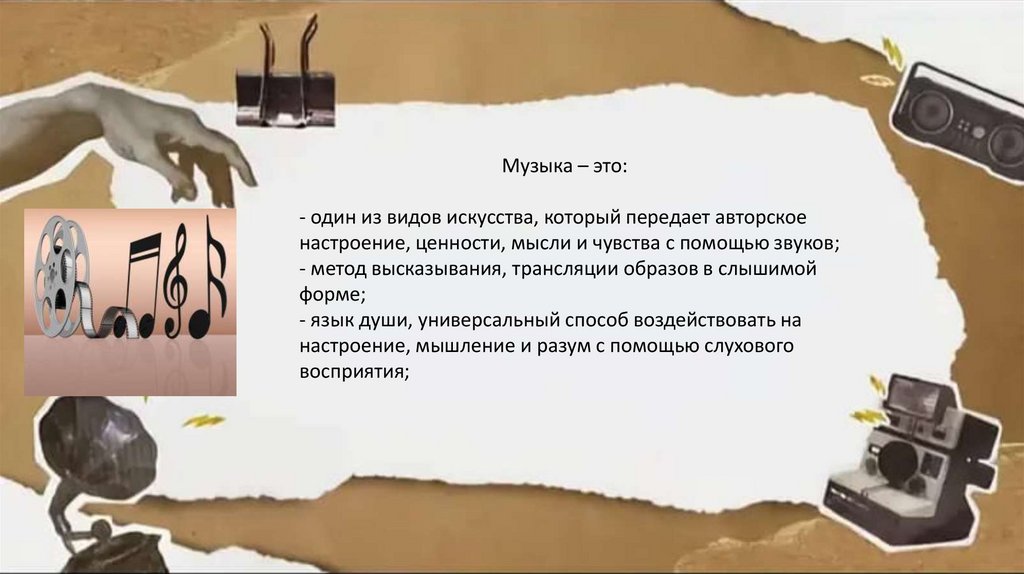 Музыка – это:

- один из видов искусства, который передает авторское настроение, ценности, мысли и чувства с помощью звуков;
- метод высказывания, трансляции образов в слышимой форме;
- язык души, универсальный способ воздействовать на настроение, мышление и разум с помощью слухового восприятия;